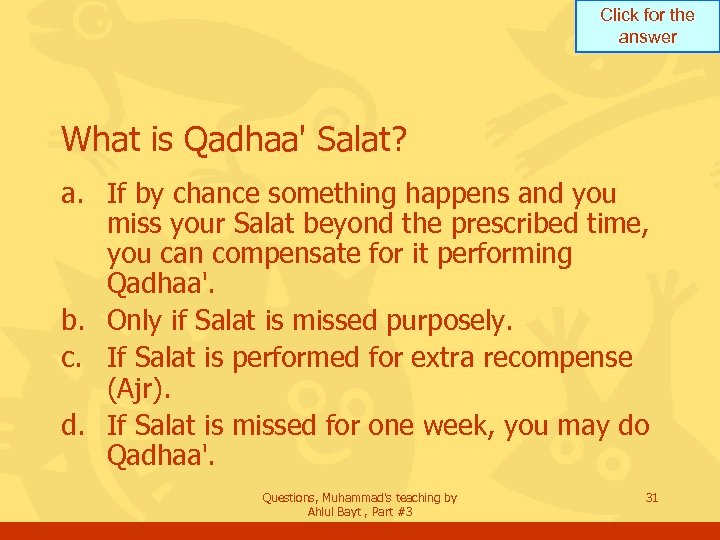 Click for the answer

What is Qadhaa' Salat?

a. If by chance something happens and you miss your Salat beyond the prescribed time, you can compensate for it performing Qadhaa'.

b. Only if Salat is missed purposely.

c. If Salat is performed for extra recompense (Ajr).

d. If Salat is missed for one week, you may do Qadhaa'.

Questions, Muhammad's teaching by Ahlul Bayt , Part #3

31